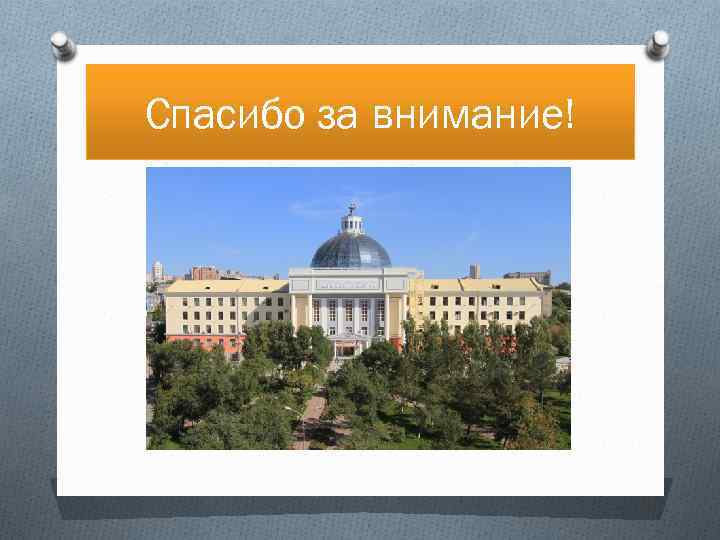 Спасибо за внимание!